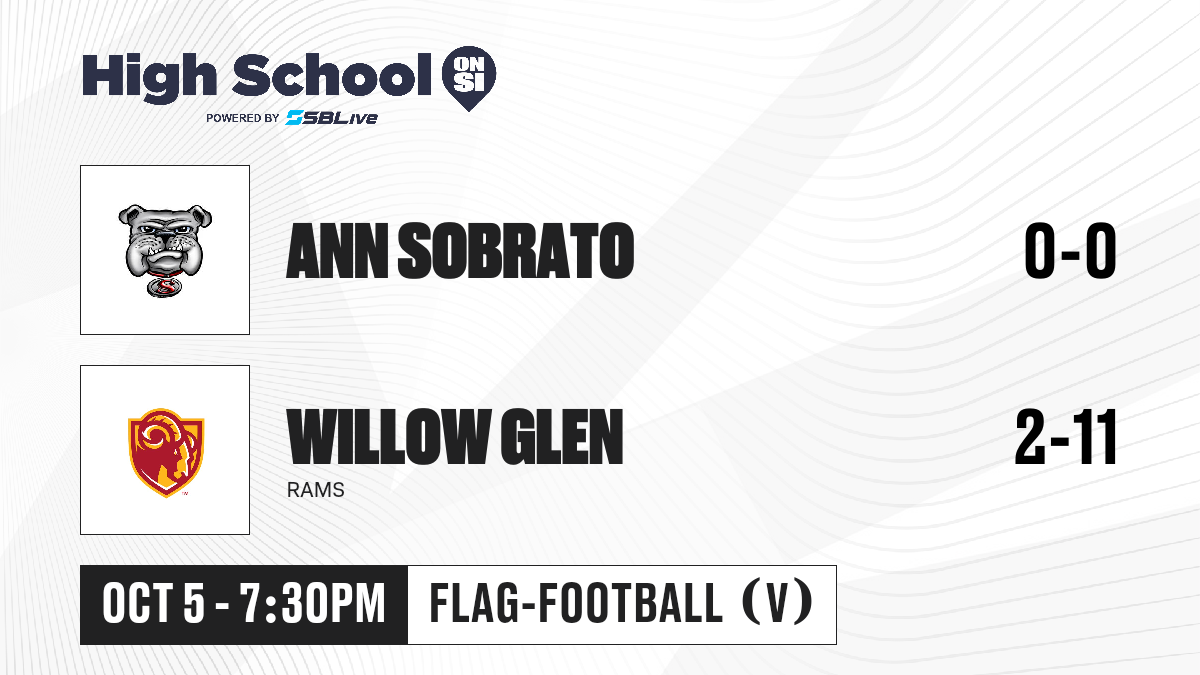 High School ON SI
POWERED BY SBLive

ANN SOBRATO

0-0

WILLOW GLEN

RAMS

2-11

OCT 5 - 7:30PM

FLAG-FOOTBALL (V)